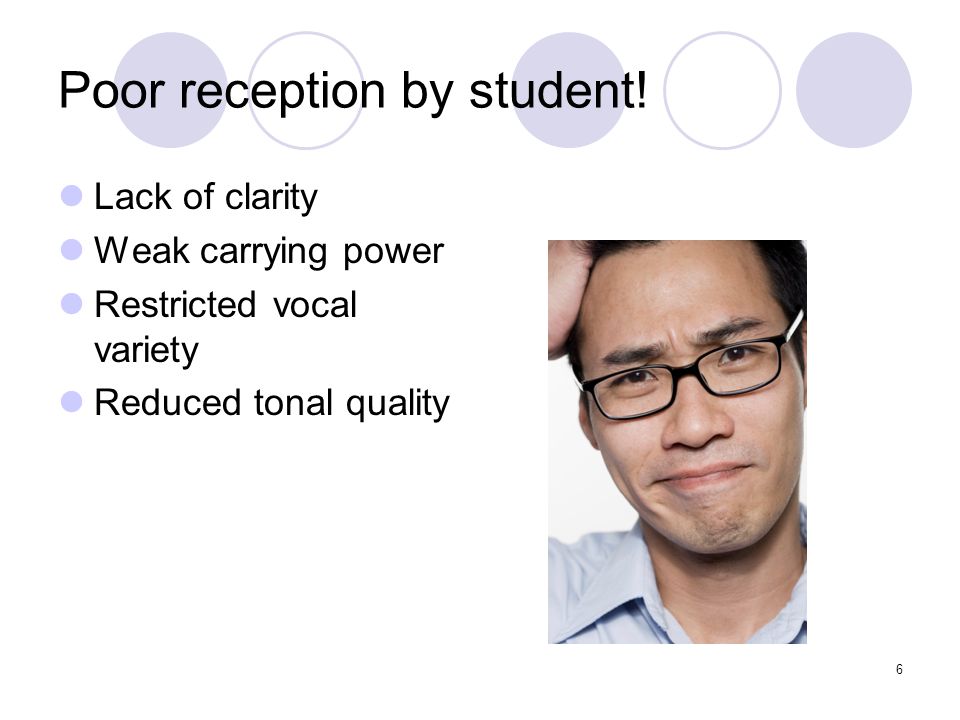 Poor reception by student!

- Lack of clarity
- Weak carrying power
- Restricted vocal variety
- Reduced tonal quality

6